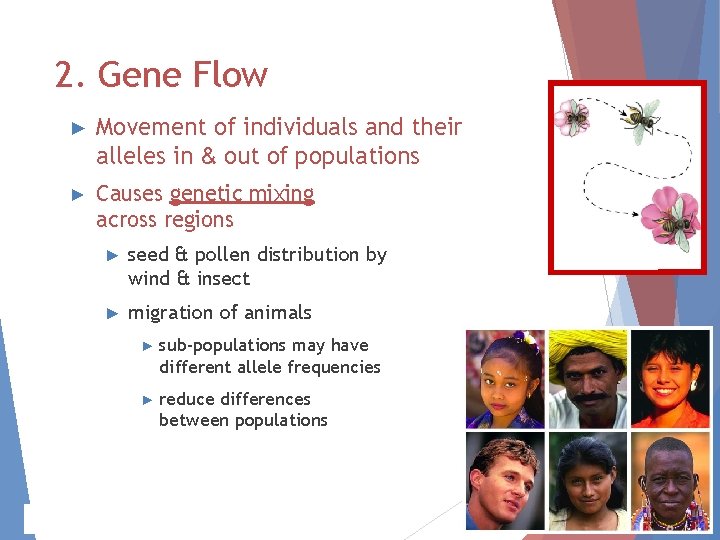 2. Gene Flow

► Movement of individuals and their alleles in & out of populations

► Causes genetic mixing across regions

► seed & pollen distribution by wind & insect

► migration of animals

► sub-populations may have different allele frequencies

► reduce differences between populations